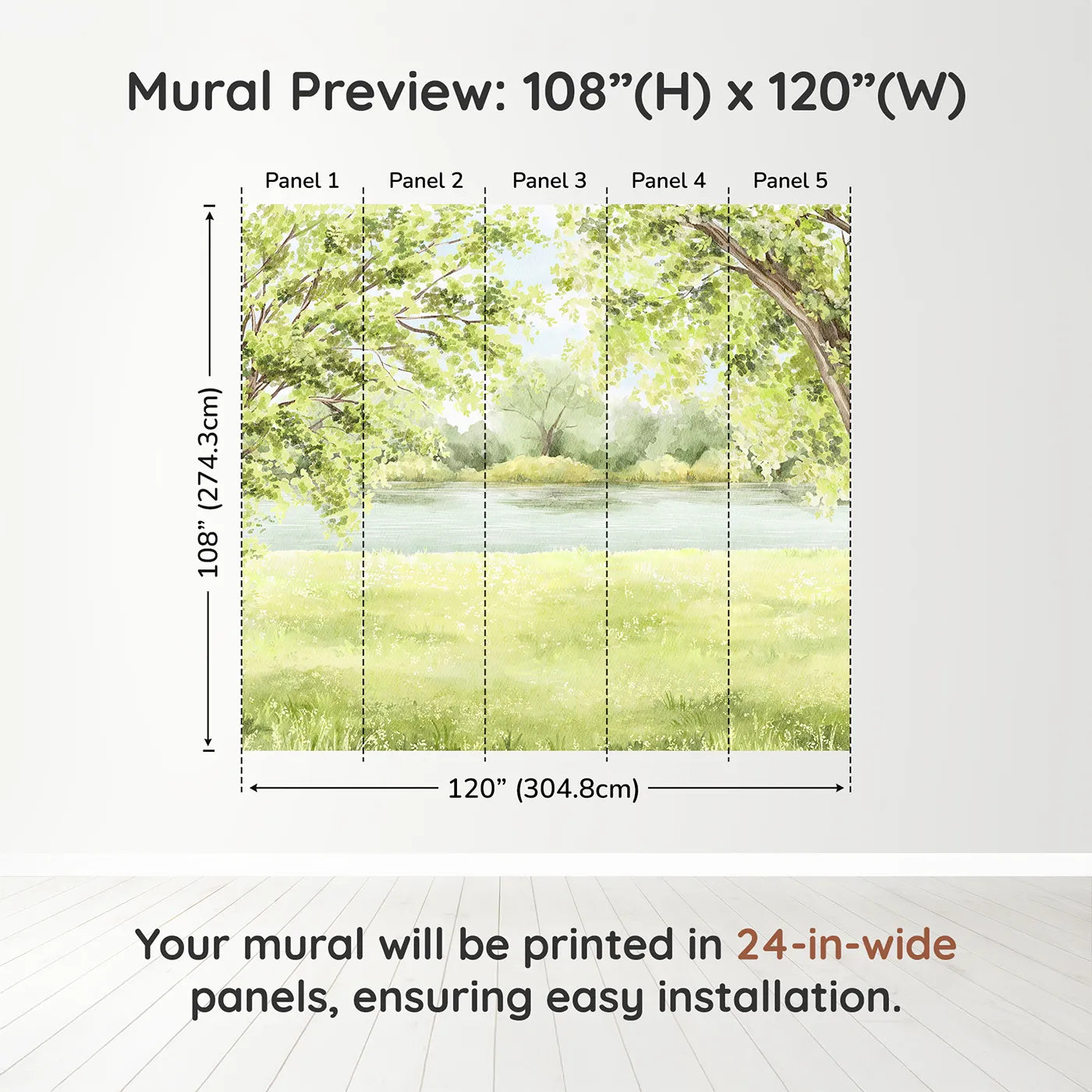 Mural Preview: 108”(H) x 120”(W)

Panel 1 Panel 2 Panel 3 Panel 4 Panel 5

108” (274.3cm)

120” (304.8cm)

Your mural will be printed in 24-in-wide panels, ensuring easy installation.